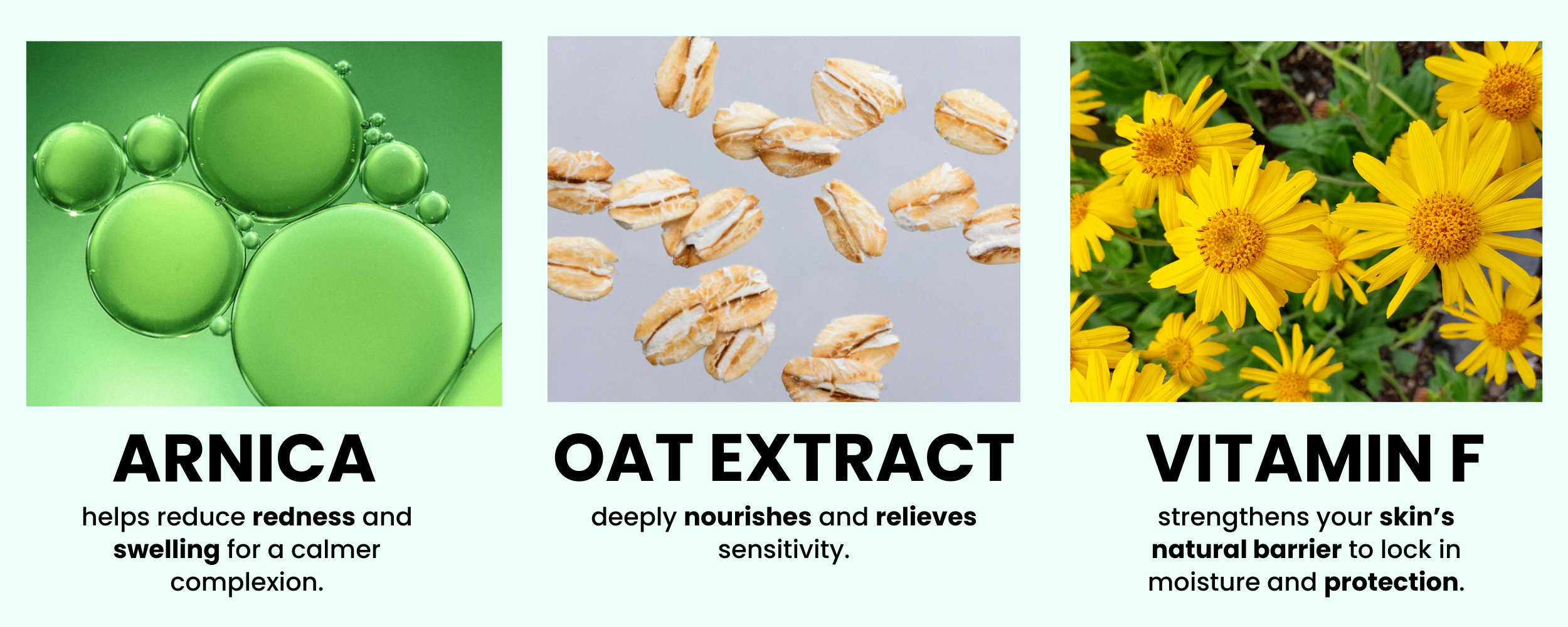 ARNICA

helps reduce redness and swelling for a calmer complexion.

OAT EXTRACT

deeply nourishes and relieves sensitivity.

VITAMIN F

strengthens your skin's natural barrier to lock in moisture and protection.